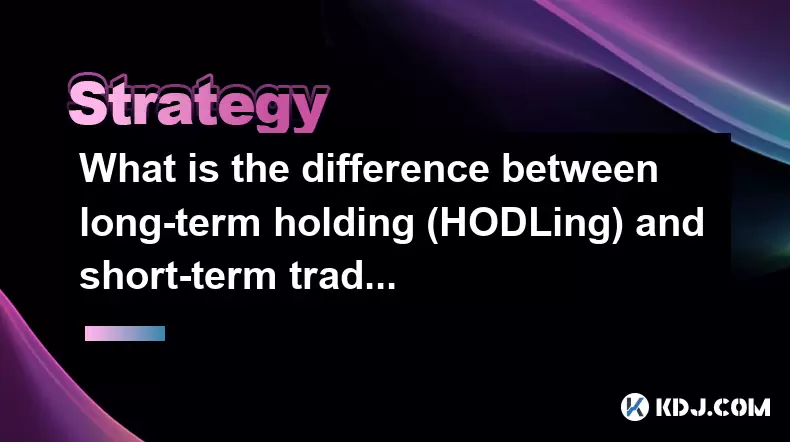 Strategy

What is the difference between long-term holding (HODLing) and short-term trad...

KDJ.COM